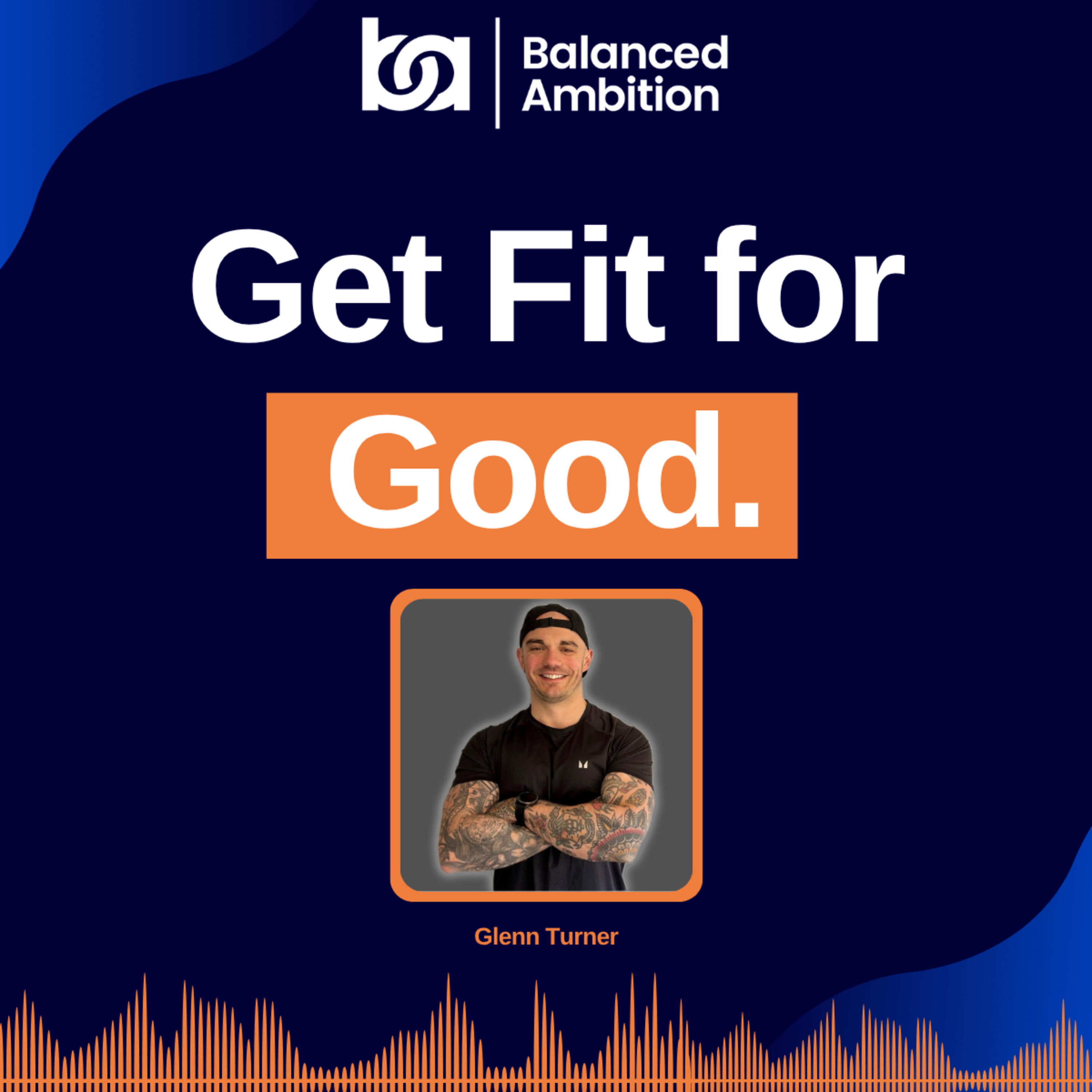 ba | Balanced Ambition

Get Fit for Good.

Glenn Turner